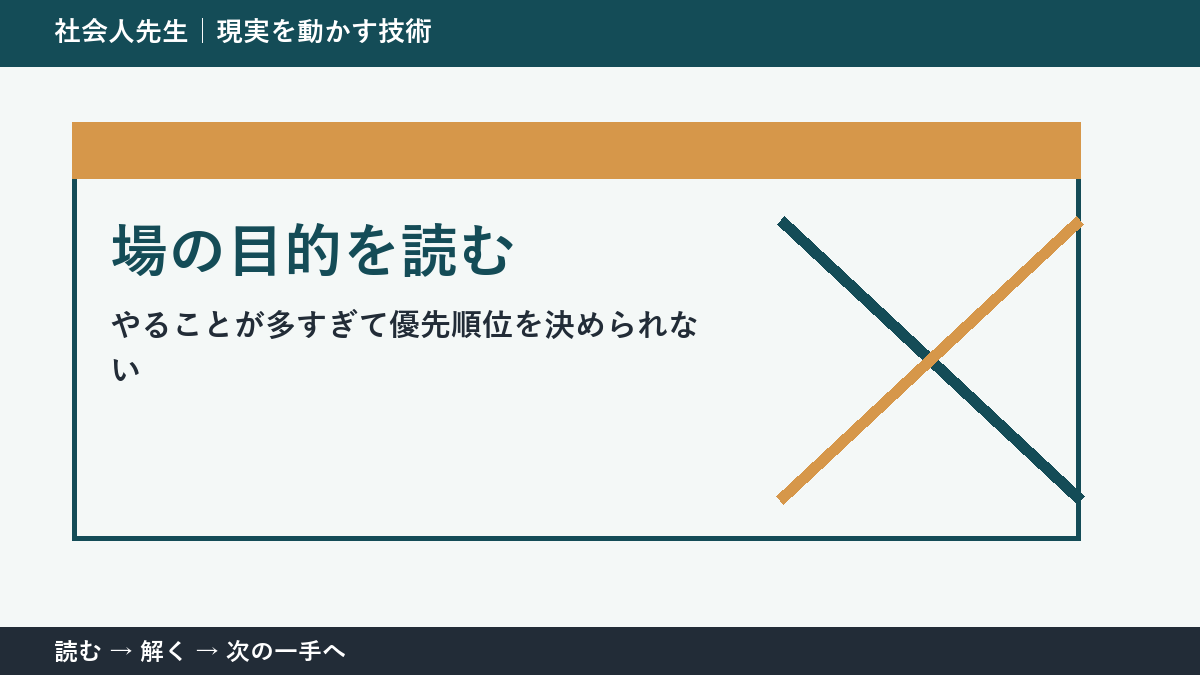 社会人先生｜現実を動かす技術

場の目的を読む

やることが多すぎて優先順位を決められない

読む → 解く → 次の一手へ